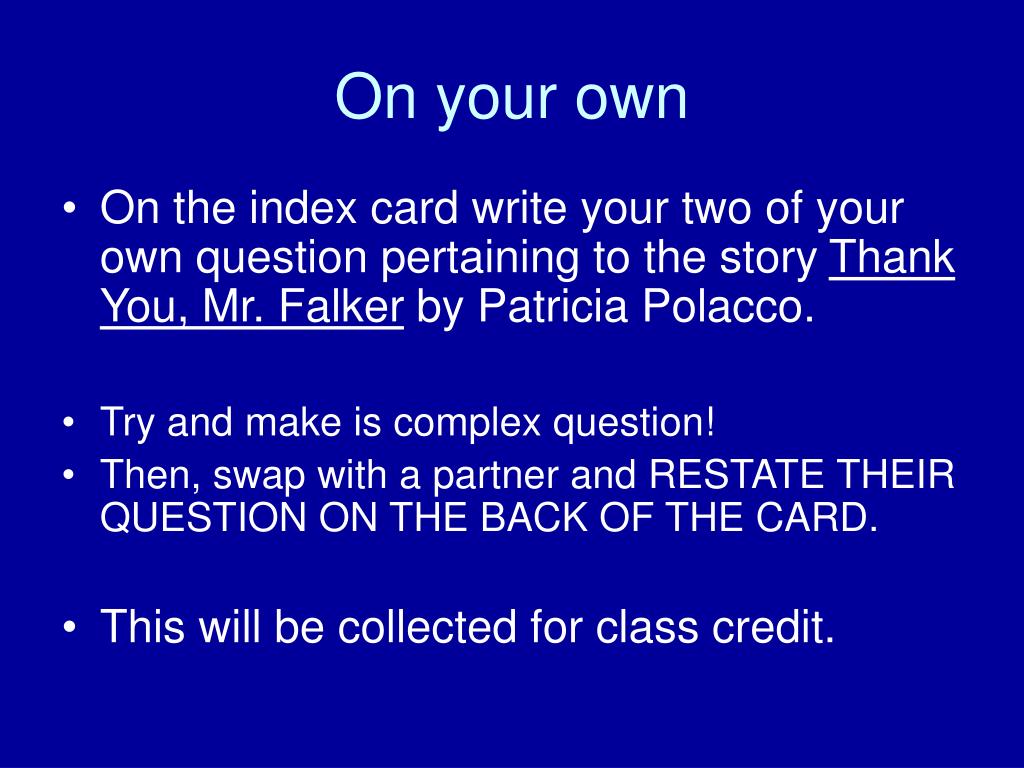 On your own

• On the index card write your two of your own question pertaining to the story Thank You, Mr. Falker by Patricia Polacco.

• Try and make is complex question!
• Then, swap with a partner and RESTATE THEIR QUESTION ON THE BACK OF THE CARD.

• This will be collected for class credit.